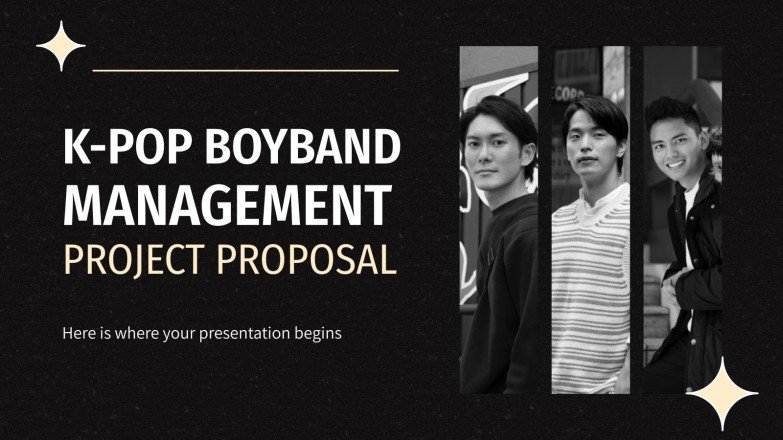 K-POP BOYBAND MANAGEMENT
PROJECT PROPOSAL

Here is where your presentation begins